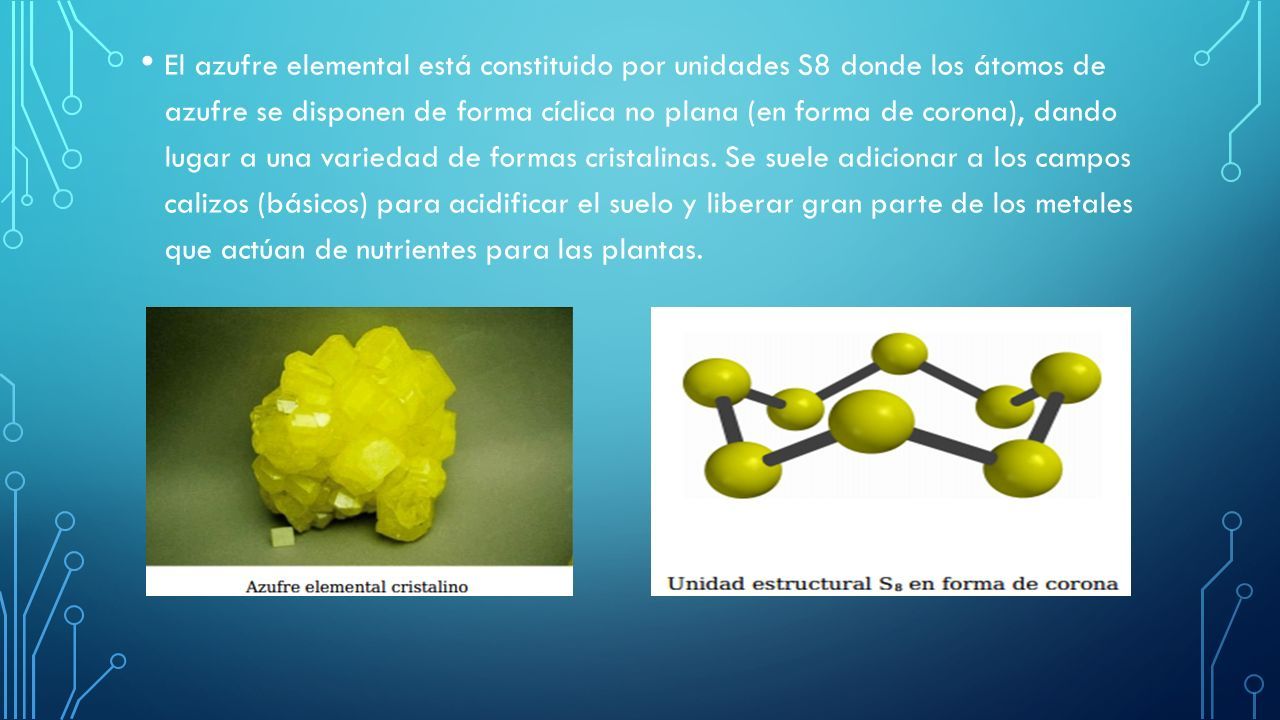 • El azufre elemental está constituido por unidades S8 donde los átomos de azufre se disponen de forma cíclica no plana (en forma de corona), dando lugar a una variedad de formas cristalinas. Se suele adicionar a los campos calizos (básicos) para acidificar el suelo y liberar gran parte de los metales que actúan de nutrientes para las plantas.

Azufre elemental cristalino

Unidad estructural $S_8$ en forma de corona